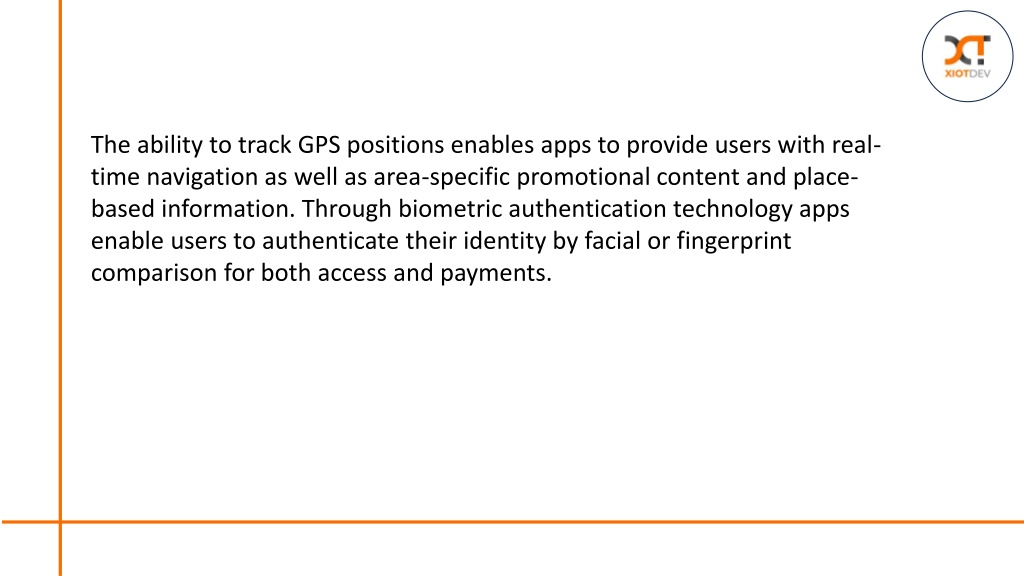 XIOTDEV

The ability to track GPS positions enables apps to provide users with real-time navigation as well as area-specific promotional content and place-based information. Through biometric authentication technology apps enable users to authenticate their identity by facial or fingerprint comparison for both access and payments.